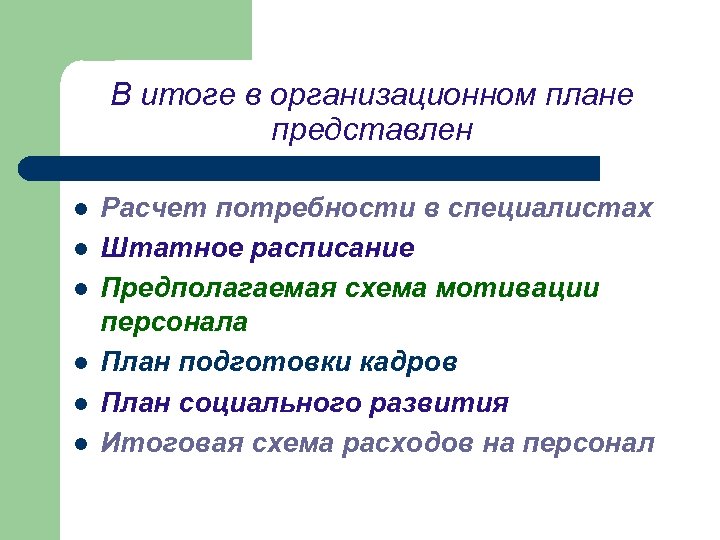 В итоге в организационном плане представлен

- Расчет потребности в специалистах
- Штатное расписание
- Предполагаемая схема мотивации персонала
- План подготовки кадров
- План социального развития
- Итоговая схема расходов на персонал